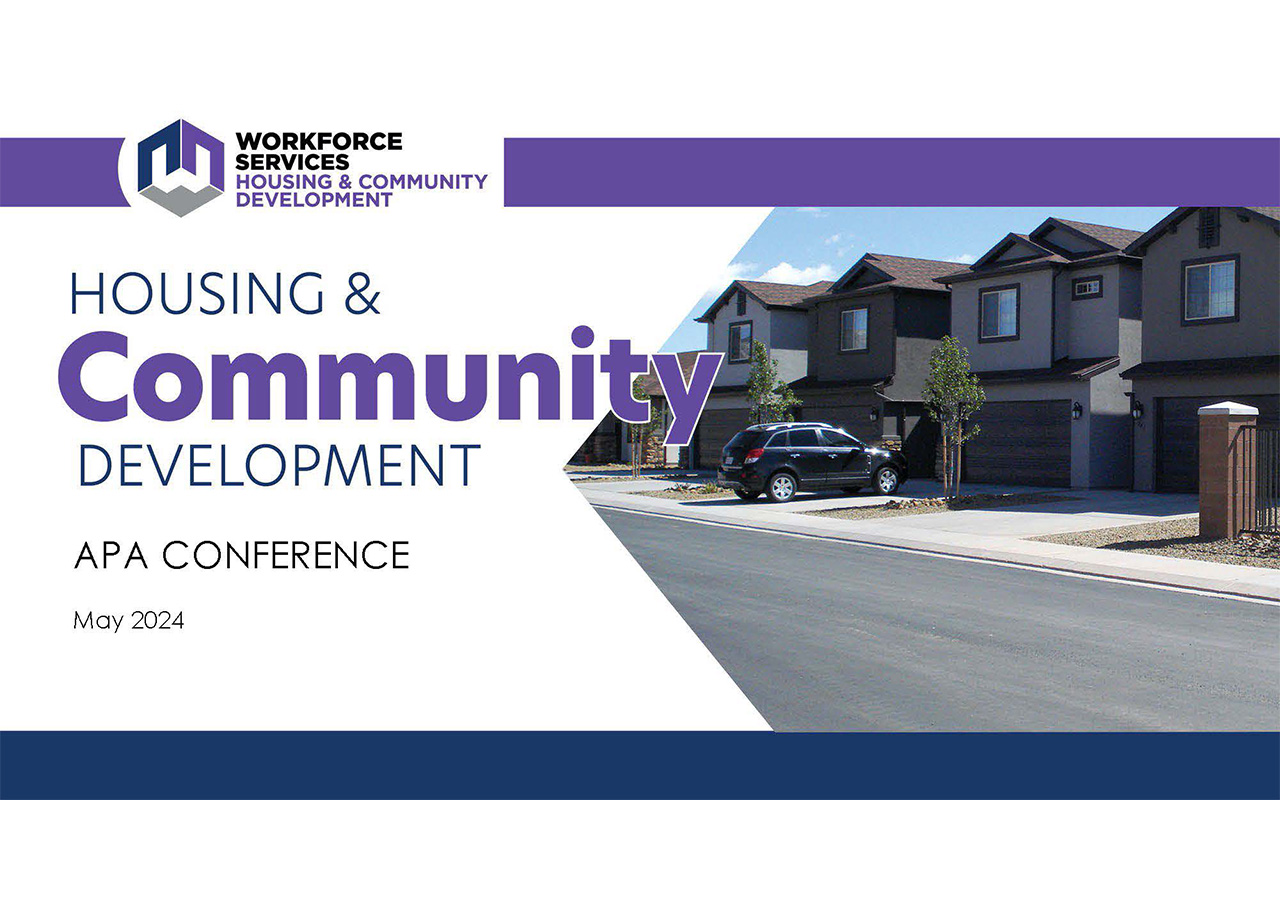 WORKFORCE SERVICES
HOUSING & COMMUNITY DEVELOPMENT

HOUSING &
Community
DEVELOPMENT

APA CONFERENCE

May 2024